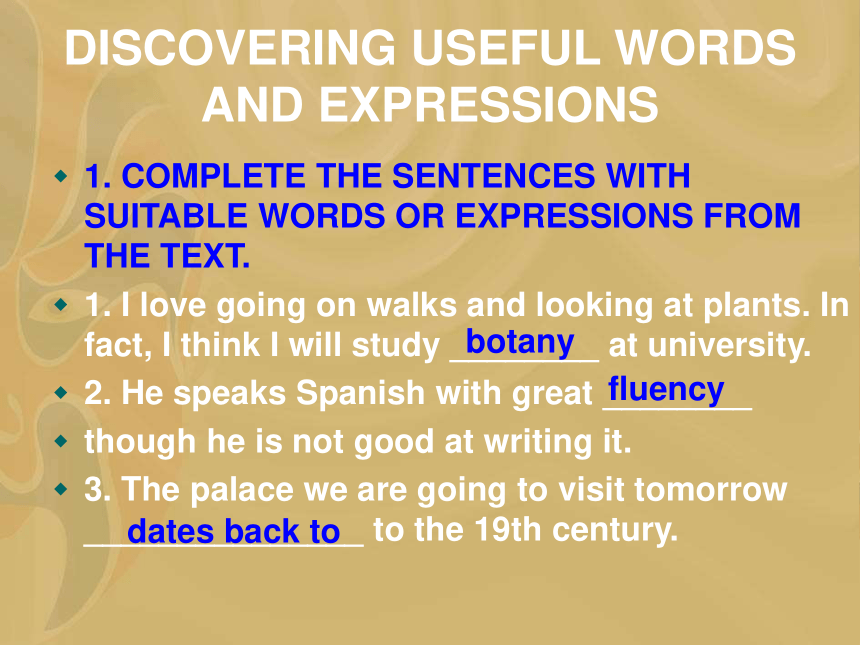 DISCOVERING USEFUL WORDS AND EXPRESSIONS

1. COMPLETE THE SENTENCES WITH SUITABLE WORDS OR EXPRESSIONS FROM THE TEXT.

1. I love going on walks and looking at plants. In fact, I think I will study botany at university.

2. He speaks Spanish with great fluency

though he is not good at writing it.

3. The palace we are going to visit tomorrow dates back to to the 19th century.